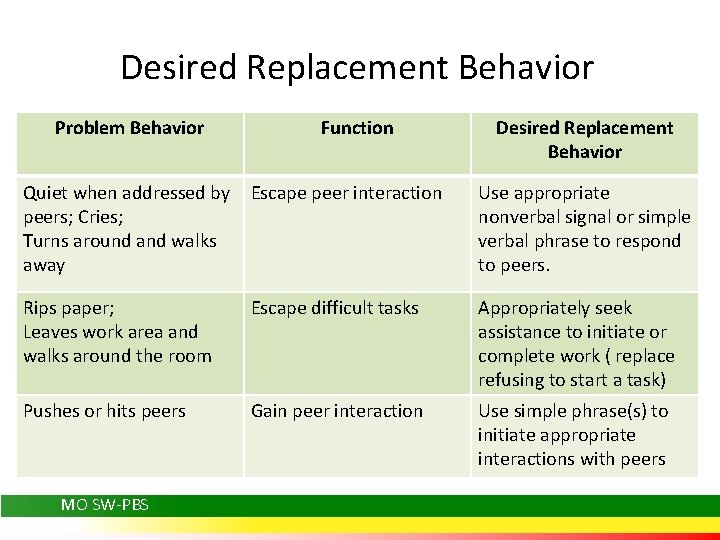 Desired Replacement Behavior

| Problem Behavior | Function | Desired Replacement Behavior |
|---|---|---|
| Quiet when addressed by peers; Cries; Turns around and walks away | Escape peer interaction | Use appropriate nonverbal signal or simple verbal phrase to respond to peers. |
| Rips paper; Leaves work area and walks around the room | Escape difficult tasks | Appropriately seek assistance to initiate or complete work ( replace refusing to start a task) |
| Pushes or hits peers | Gain peer interaction | Use simple phrase(s) to initiate appropriate interactions with peers |

MO SW-PBS